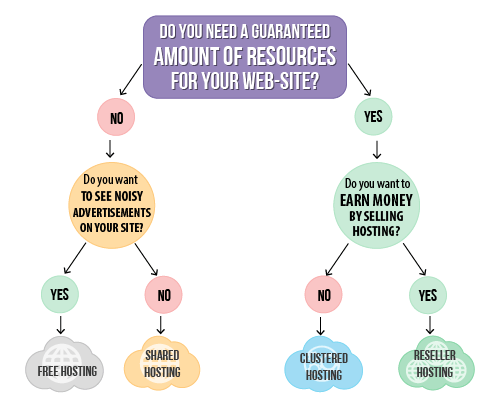 DO YOU NEED A GUARANTEED AMOUNT OF RESOURCES FOR YOUR WEB-SITE?

NO

Do you want TO SEE NOISY ADVERTISEMENTS ON YOUR SITE?

YES

FREE HOSTING

NO

SHARED HOSTING

YES

Do you want to EARN MONEY BY SELLING HOSTING?

NO

CLUSTERED HOSTING

YES

RESELLER HOSTING